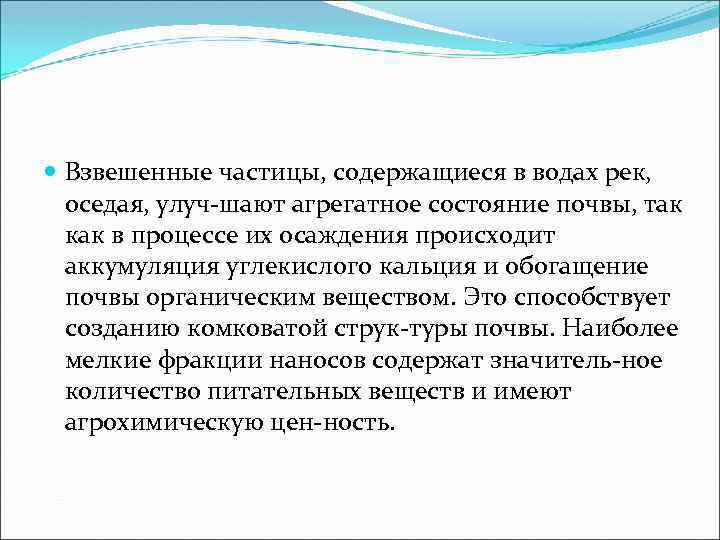 Взвешенные частицы, содержащиеся в водах рек, оседая, улуч-шают агрегатное состояние почвы, так как в процессе их осаждения происходит аккумуляция углекислого кальция и обогащение почвы органическим веществом. Это способствует созданию комковатой струк-туры почвы. Наиболее мелкие фракции наносов содержат значитель-ное количество питательных веществ и имеют агрохимическую цен-ность.